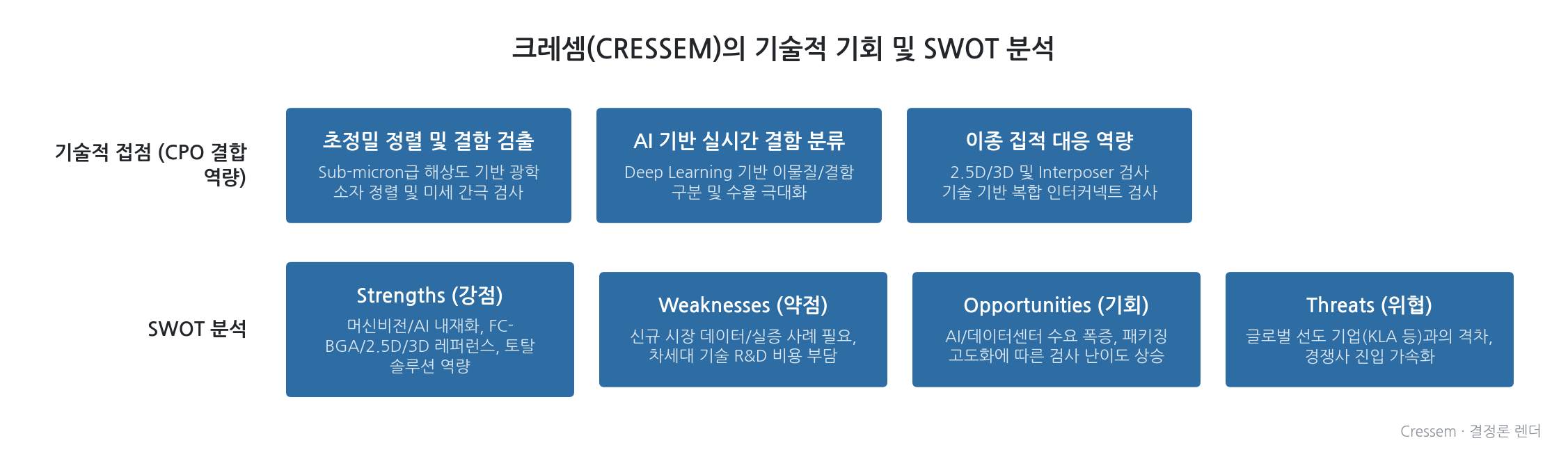 크레셈(CRESSEM)의 기술적 기회 및 SWOT 분석

기술적 접점 (CPO 결합 역량)

초정밀 정렬 및 결함 검출
Sub-micron급 해상도 기반 광학 소자 정렬 및 미세 간극 검사

AI 기반 실시간 결함 분류
Deep Learning 기반 이물질/결함 구분 및 수율 극대화

이종 집적 대응 역량
2.5D/3D 및 Interposer 검사 기술 기반 복합 인터커넥트 검사

SWOT 분석

Strengths (강점)
머신비전/AI 내재화, FC-BGA/2.5D/3D 레퍼런스, 토탈 솔루션 역량

Weaknesses (약점)
신규 시장 데이터/실증 사례 필요, 차세대 기술 R&D 비용 부담

Opportunities (기회)
AI/데이터센터 수요 폭증, 패키징 고도화에 따른 검사 난이도 상승

Threats (위협)
글로벌 선도 기업(KLA 등)과의 격차, 경쟁사 진입 가속화

Cressem · 결정론 렌더